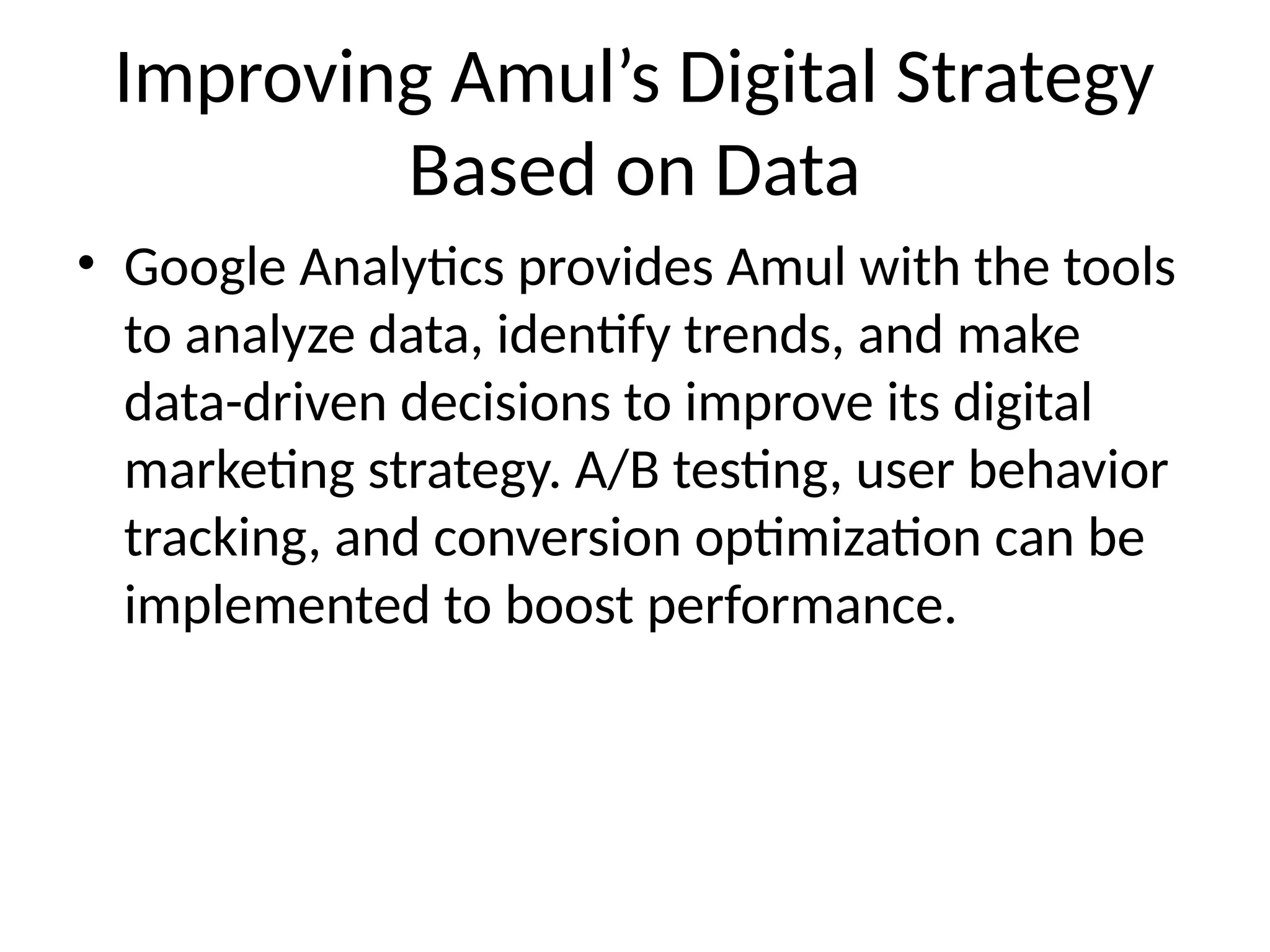 Improving Amul’s Digital Strategy Based on Data

• Google Analytics provides Amul with the tools to analyze data, identify trends, and make data-driven decisions to improve its digital marketing strategy. A/B testing, user behavior tracking, and conversion optimization can be implemented to boost performance.